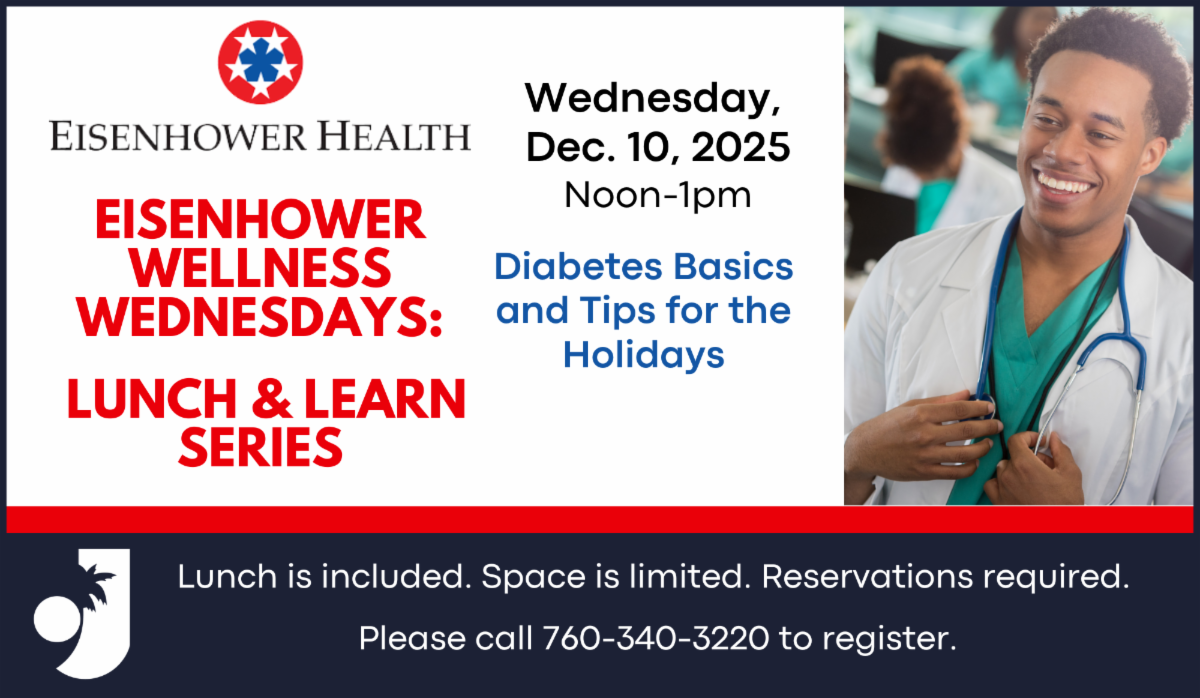 EISENHOWER HEALTH

EISENHOWER WELLNESS WEDNESDAYS:

LUNCH & LEARN SERIES

Wednesday, Dec. 10, 2025
Noon-1pm

Diabetes Basics and Tips for the Holidays

Lunch is included. Space is limited. Reservations required.

Please call 760-340-3220 to register.